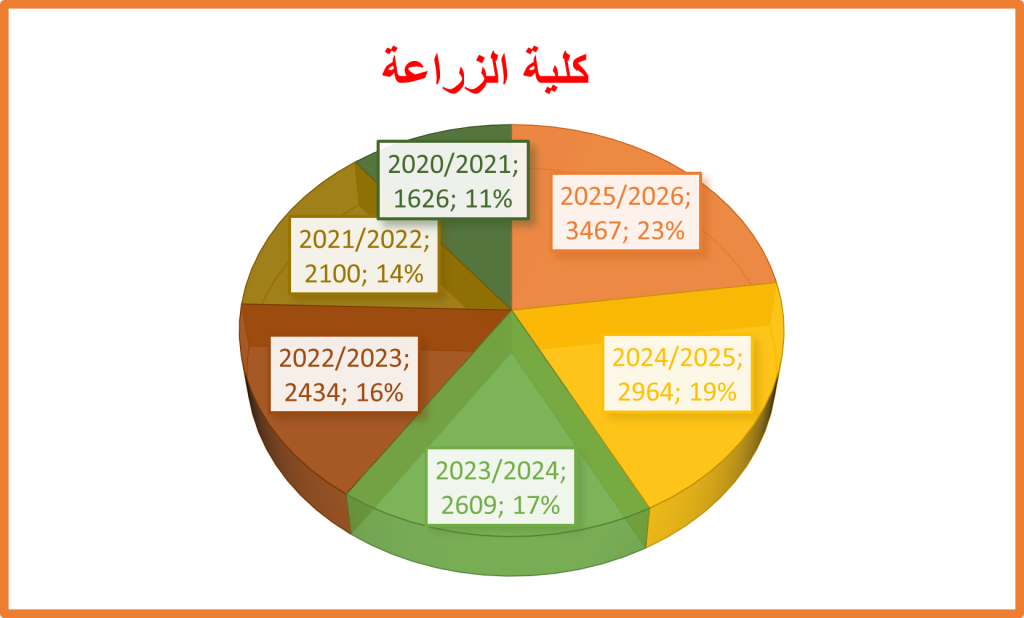 كلية الزراعة

2020/2021; 1626; 11%

2025/2026; 3467; 23%

2021/2022; 2100; 14%

2022/2023; 2434; 16%

2024/2025; 2964; 19%

2023/2024; 2609; 17%